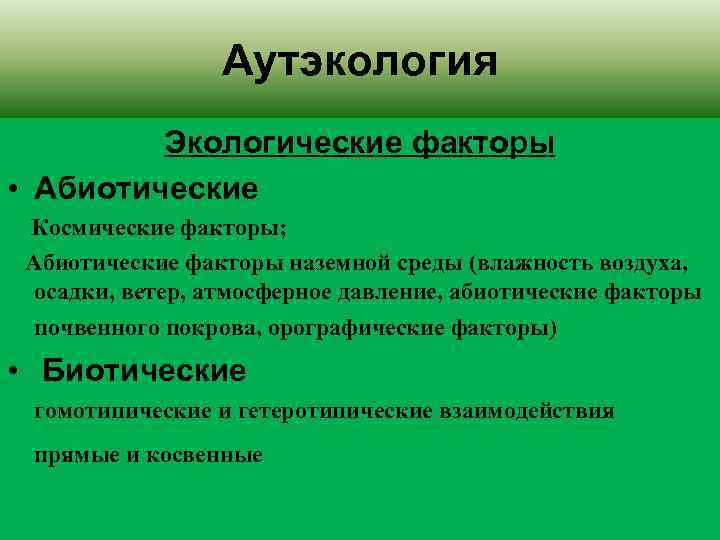 Аутэкология

Экологические факторы

• Абиотические

Космические факторы;

Абиотические факторы наземной среды (влажность воздуха, осадки, ветер, атмосферное давление, абиотические факторы почвенного покрова, орографические факторы)

• Биотические

гомотипические и гетеротипические взаимодействия

прямые и косвенные